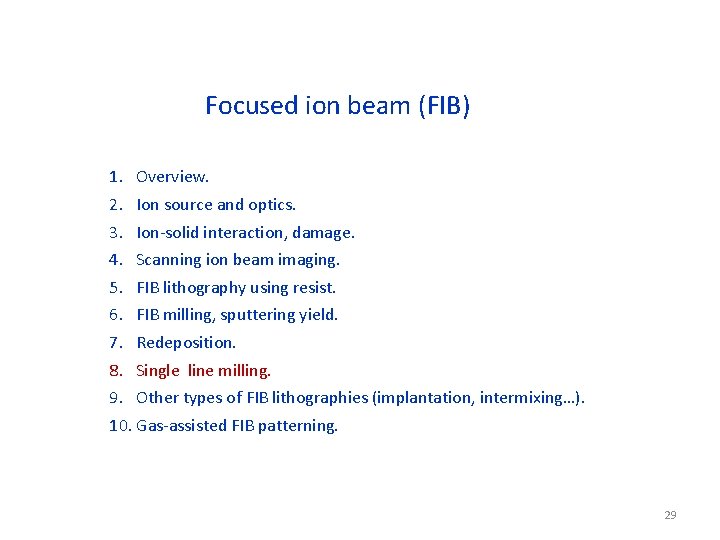 Focused ion beam (FIB)

1. Overview.
2. Ion source and optics.
3. Ion-solid interaction, damage.
4. Scanning ion beam imaging.
5. FIB lithography using resist.
6. FIB milling, sputtering yield.
7. Redeposition.
8. Single line milling.
9. Other types of FIB lithographies (implantation, intermixing…).
10. Gas-assisted FIB patterning.

29